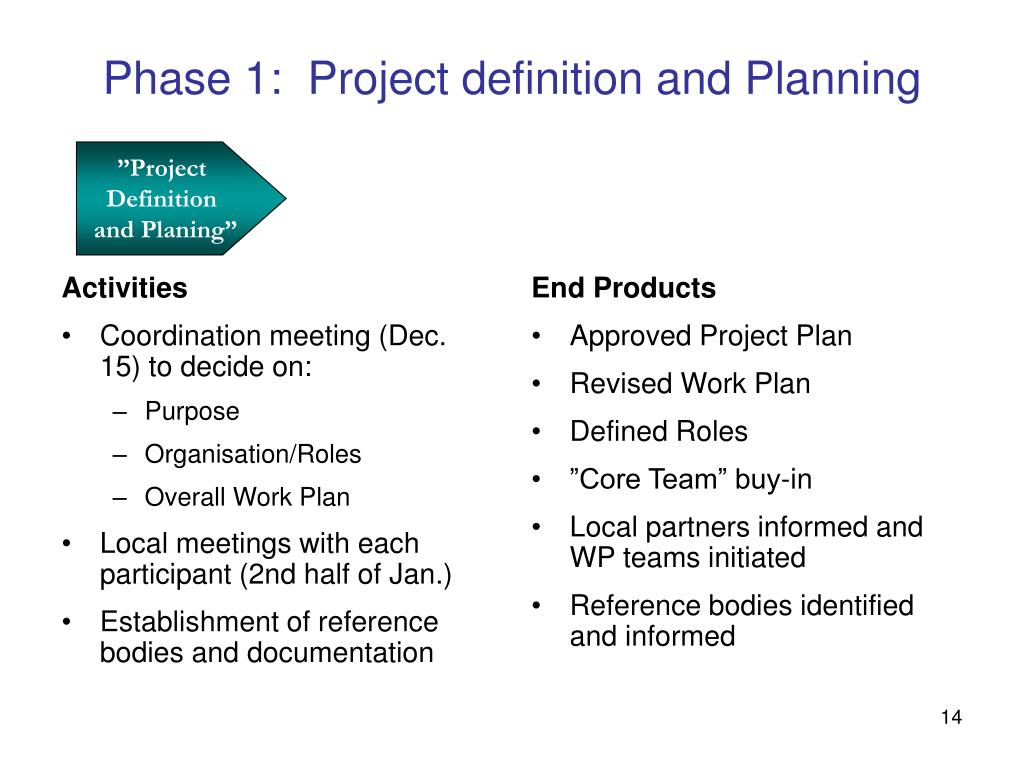 Phase 1: Project definition and Planning

”Project Definition and Planing”

Activities

• Coordination meeting (Dec. 15) to decide on:
  – Purpose
  – Organisation/Roles
  – Overall Work Plan
• Local meetings with each participant (2nd half of Jan.)
• Establishment of reference bodies and documentation

End Products

• Approved Project Plan
• Revised Work Plan
• Defined Roles
• ”Core Team” buy-in
• Local partners informed and WP teams initiated
• Reference bodies identified and informed

14